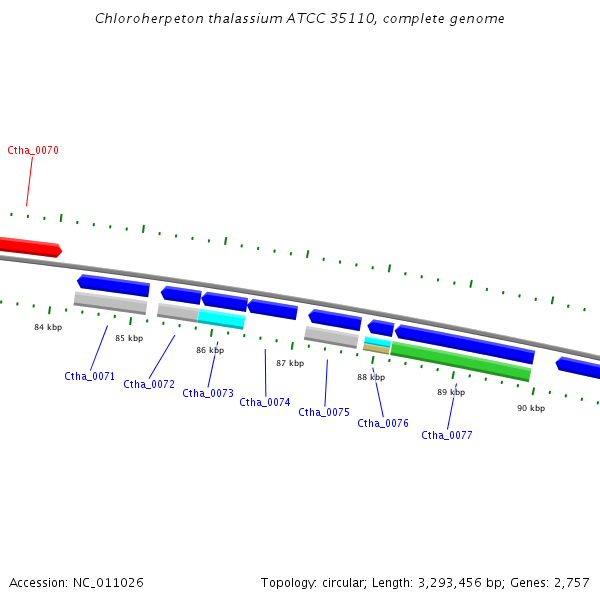 Chloroherpeton thalassium ATCC 35110, complete genome

Ctha_0070

84 kbp
85 kbp
86 kbp
87 kbp
88 kbp
89 kbp
90 kbp

Ctha_0071
Ctha_0072
Ctha_0073
Ctha_0074
Ctha_0075
Ctha_0076
Ctha_0077

Accession: NC_011026

Topology: circular; Length: 3,293,456 bp; Genes: 2,757